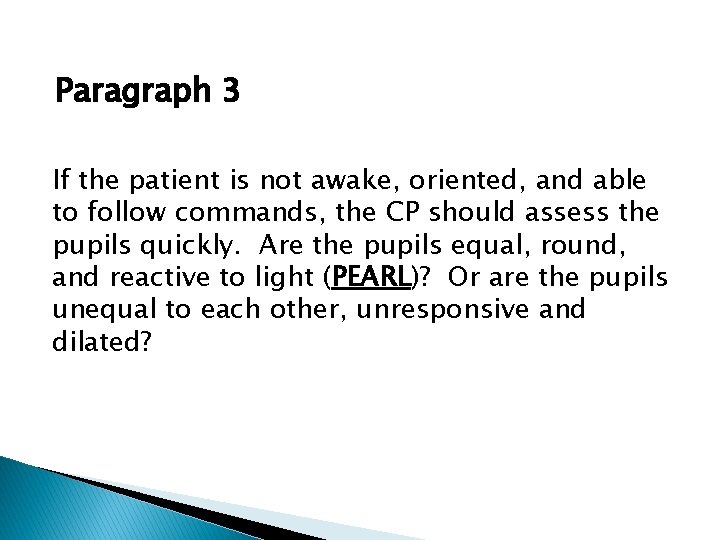 Paragraph 3

If the patient is not awake, oriented, and able to follow commands, the CP should assess the pupils quickly. Are the pupils equal, round, and reactive to light (PEARL)? Or are the pupils unequal to each other, unresponsive and dilated?